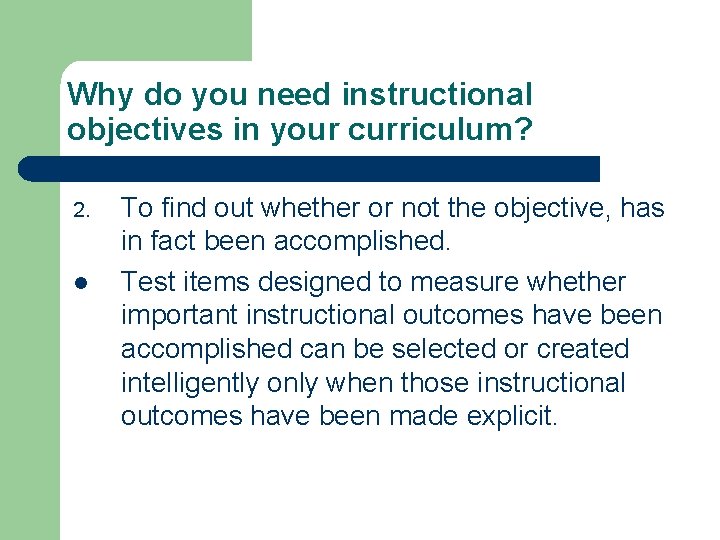 Why do you need instructional objectives in your curriculum?

2. To find out whether or not the objective, has in fact been accomplished.

● Test items designed to measure whether important instructional outcomes have been accomplished can be selected or created intelligently only when those instructional outcomes have been made explicit.